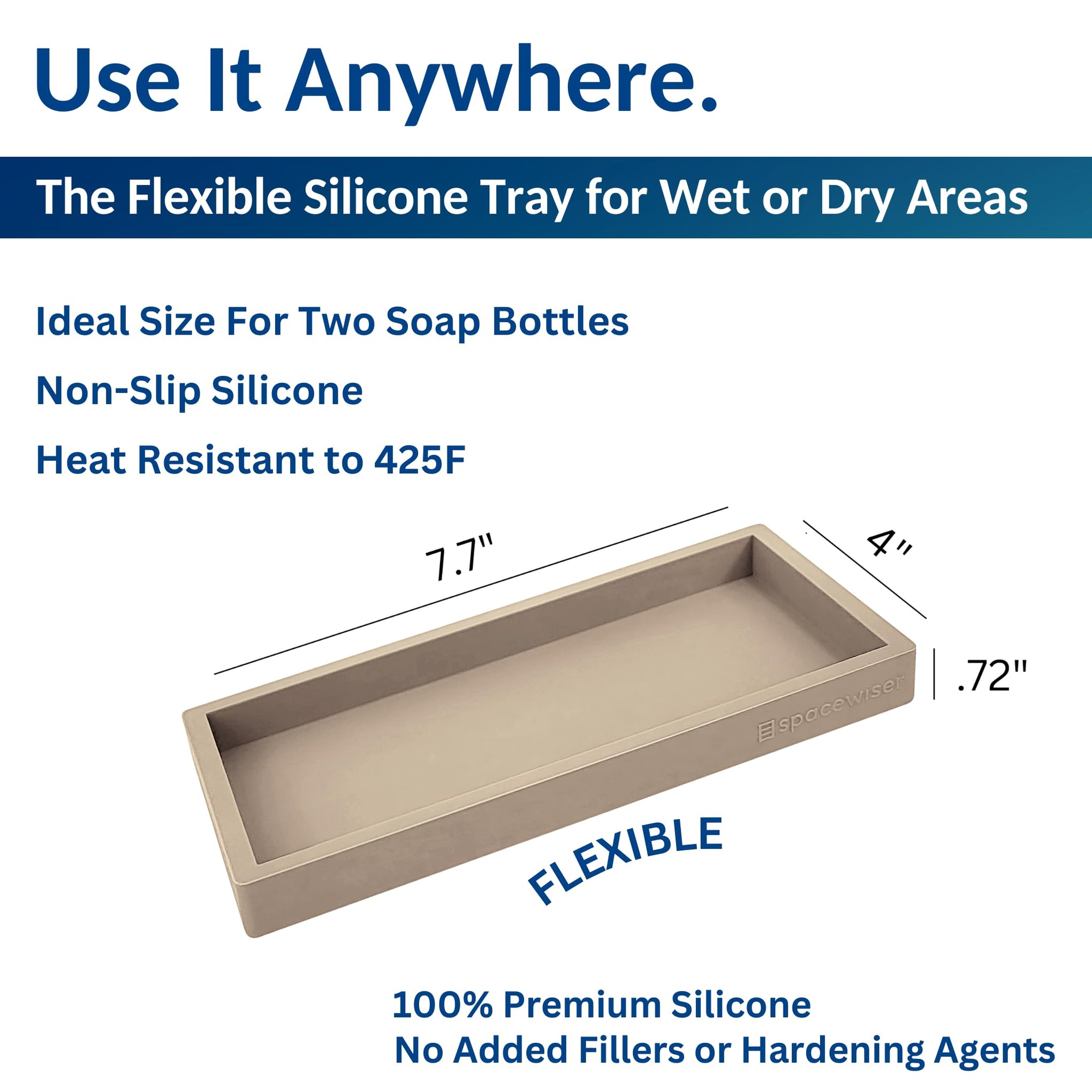 Use It Anywhere.

The Flexible Silicone Tray for Wet or Dry Areas

Ideal Size For Two Soap Bottles

Non-Slip Silicone

Heat Resistant to 425F

7.7"

4"

.72"

spacewiser

FLEXIBLE

100% Premium Silicone
No Added Fillers or Hardening Agents